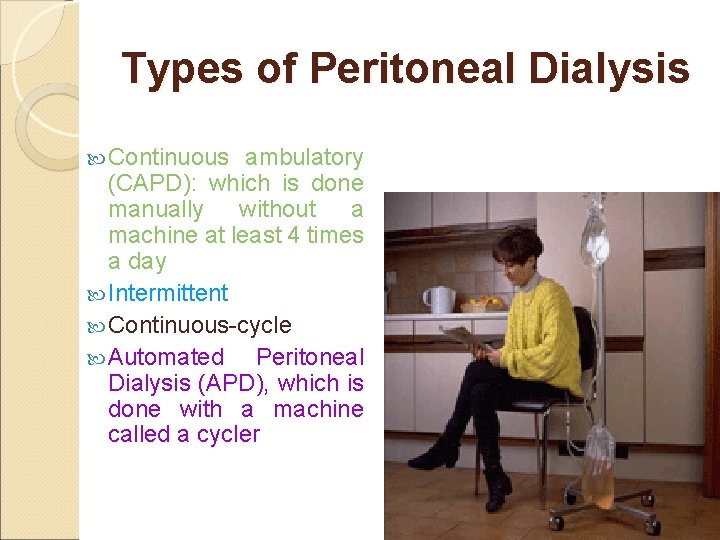 Types of Peritoneal Dialysis

Continuous ambulatory (CAPD): which is done manually without a machine at least 4 times a day

Intermittent

Continuous-cycle

Automated Peritoneal Dialysis (APD), which is done with a machine called a cycler